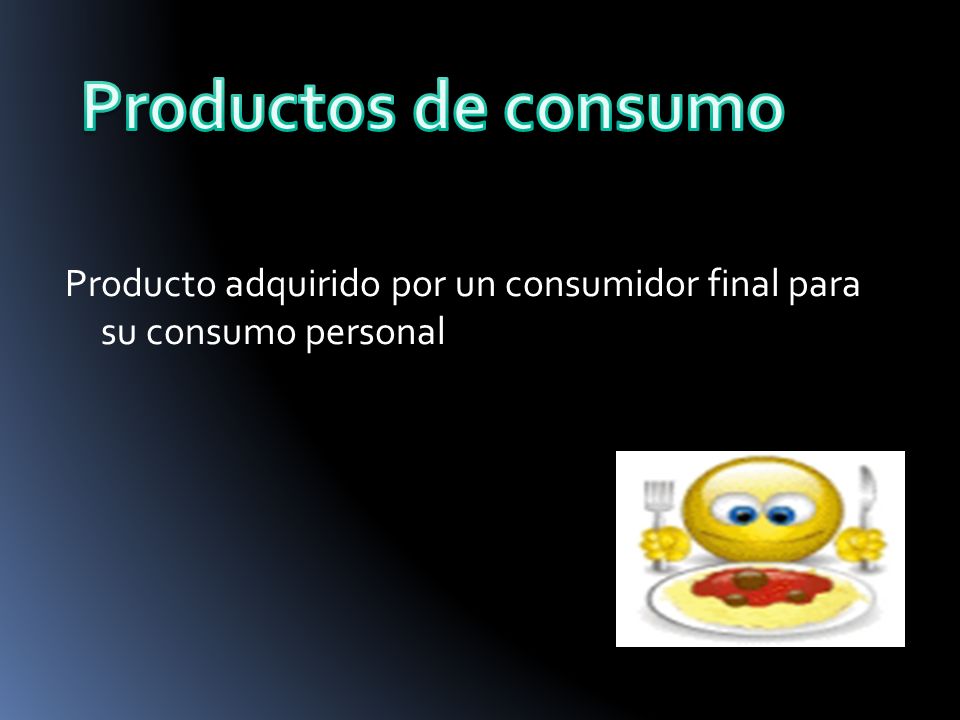 Productos de consumo

Producto adquirido por un consumidor final para su consumo personal